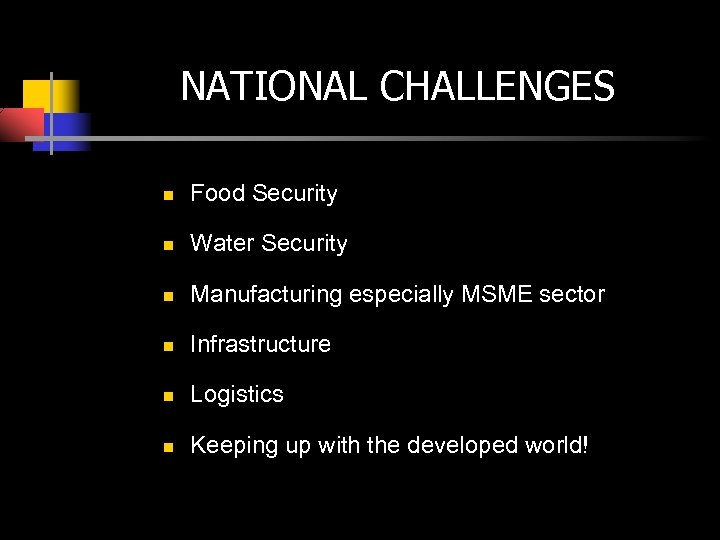 NATIONAL CHALLENGES

- Food Security
- Water Security
- Manufacturing especially MSME sector
- Infrastructure
- Logistics
- Keeping up with the developed world!